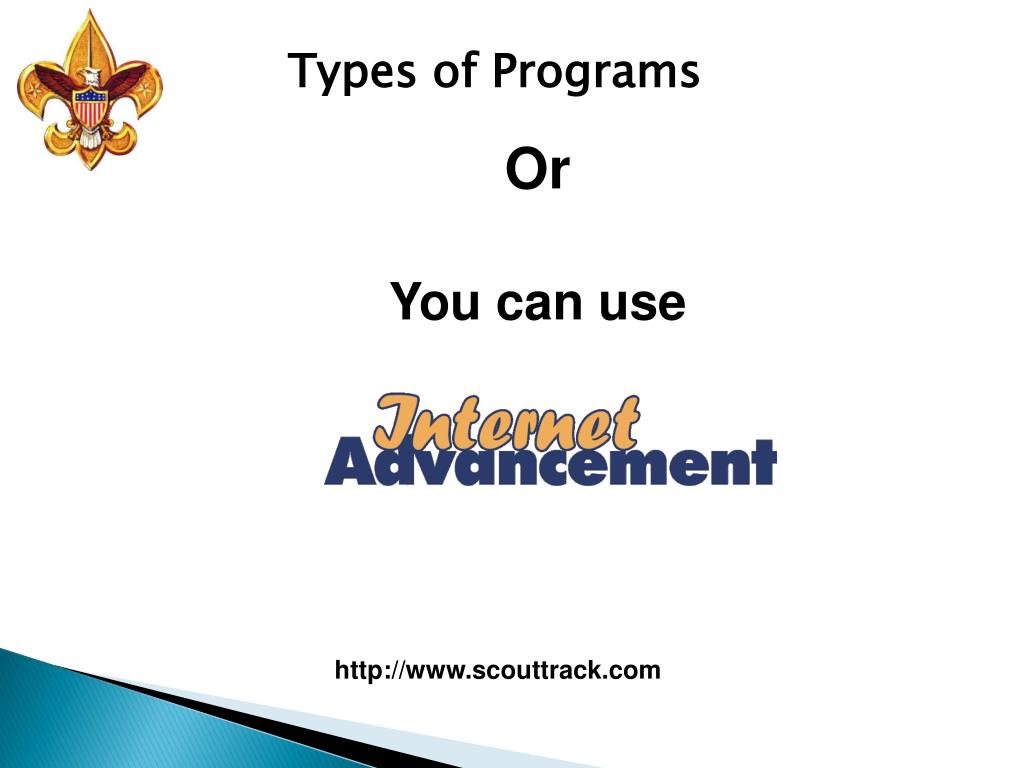 Types of Programs

Or

You can use

Internet
Advancement

http://www.scouttrack.com